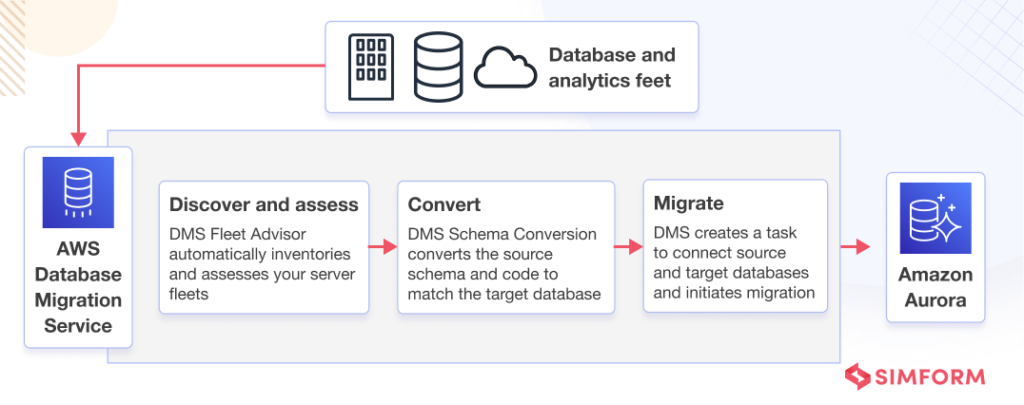 Database and analytics feet

AWS Database Migration Service

Discover and assess
DMS Fleet Advisor automatically inventories and assesses your server fleets

Convert
DMS Schema Conversion converts the source schema and code to match the target database

Migrate
DMS creates a task to connect source and target databases and initiates migration

Amazon Aurora

SIMFORM